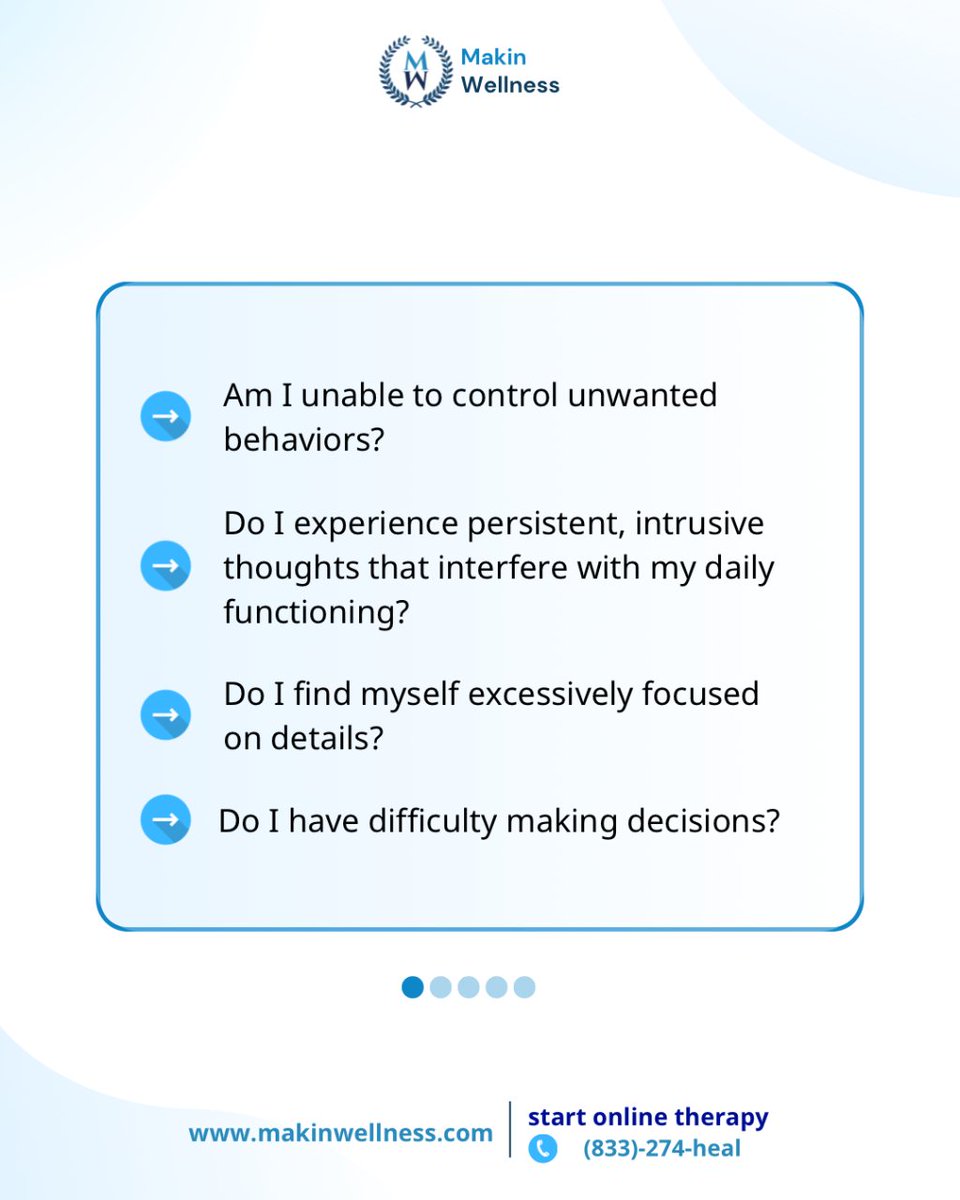 MW Makin Wellness

Am I unable to control unwanted behaviors?

Do I experience persistent, intrusive thoughts that interfere with my daily functioning?

Do I find myself excessively focused on details?

Do I have difficulty making decisions?

www.makinwellness.com

start online therapy
(833)-274-heal